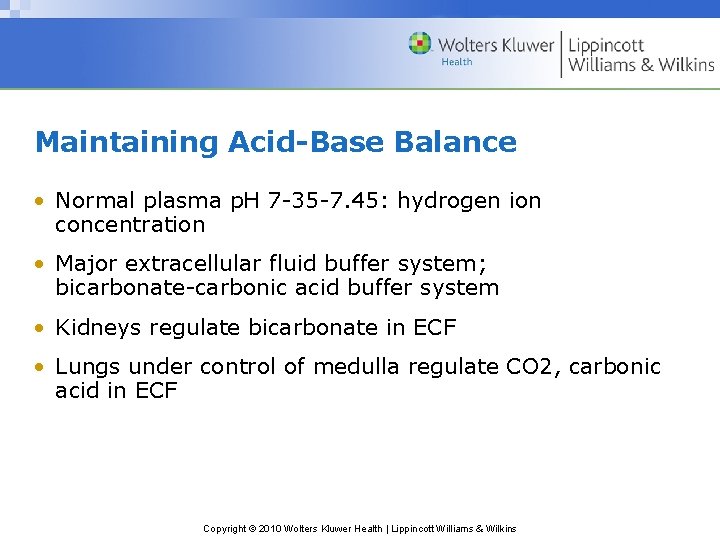 Wolters Kluwer Health | Lippincott Williams & Wilkins

Maintaining Acid-Base Balance

• Normal plasma pH 7-35-7.45: hydrogen ion concentration

• Major extracellular fluid buffer system; bicarbonate-carbonic acid buffer system

• Kidneys regulate bicarbonate in ECF

• Lungs under control of medulla regulate CO2, carbonic acid in ECF

Copyright © 2010 Wolters Kluwer Health | Lippincott Williams & Wilkins